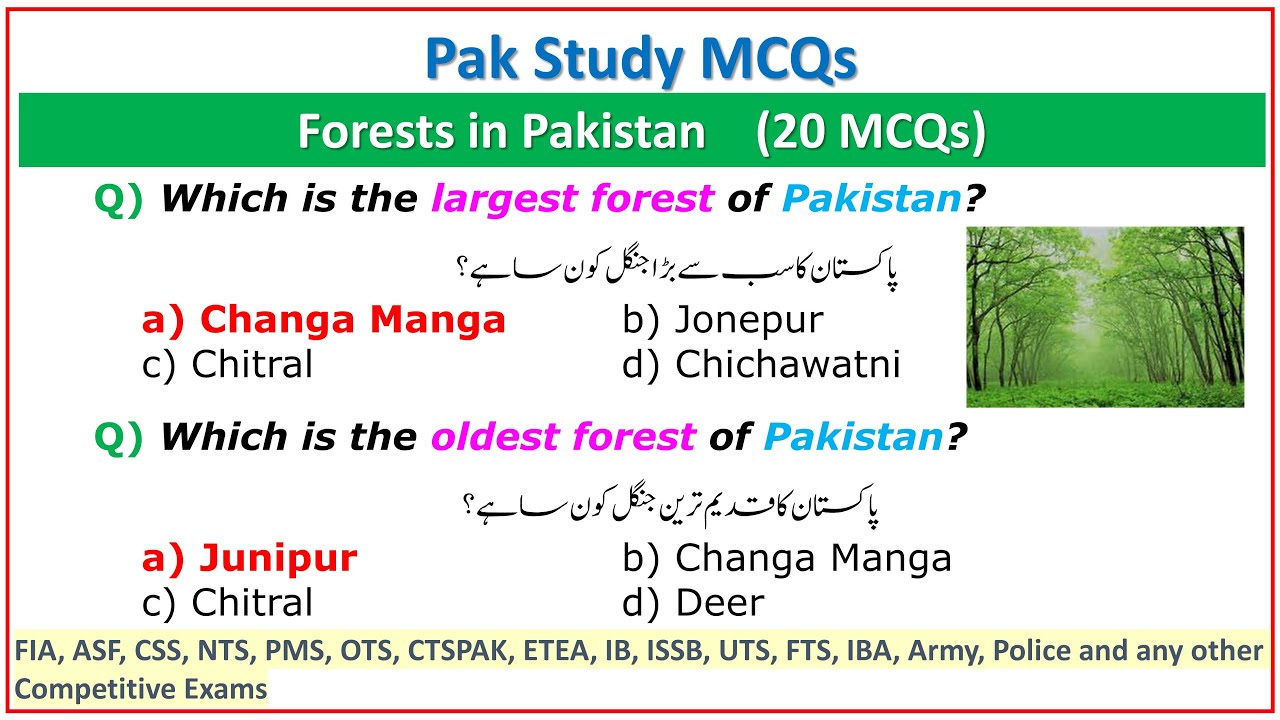 Pak Study MCQs

Forests in Pakistan (20 MCQs)

Q) Which is the largest forest of Pakistan?

پاکستان کا سب سے بڑا جنگل کون سا ہے؟

a) Changa Manga
b) Jonepur
c) Chitral
d) Chichawatni

Q) Which is the oldest forest of Pakistan?

پاکستان کا قدیم ترین جنگل کون سا ہے؟

a) Junipur
b) Changa Manga
c) Chitral
d) Deer

FIA, ASF, CSS, NTS, PMS, OTS, CTSPAK, ETEA, IB, ISSB, UTS, FTS, IBA, Army, Police and any other Competitive Exams